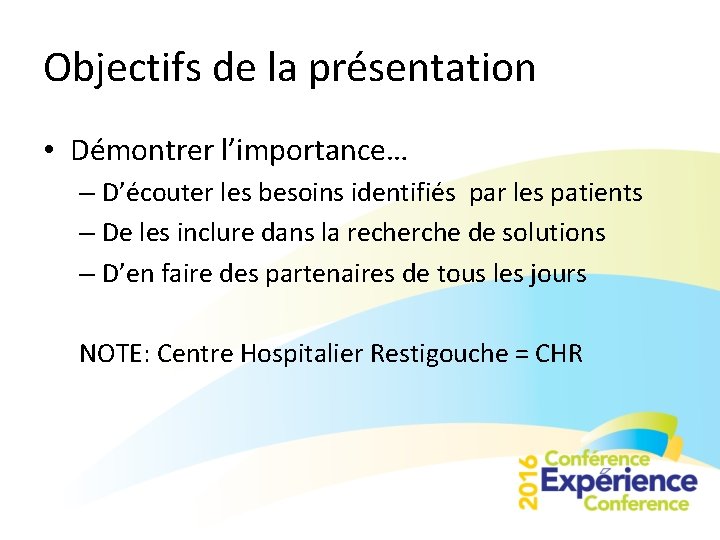 Objectifs de la présentation

• Démontrer l'importance…
– D'écouter les besoins identifiés par les patients
– De les inclure dans la recherche de solutions
– D'en faire des partenaires de tous les jours

NOTE: Centre Hospitalier Restigouche = CHR

2016 Conférence Expérience Conference